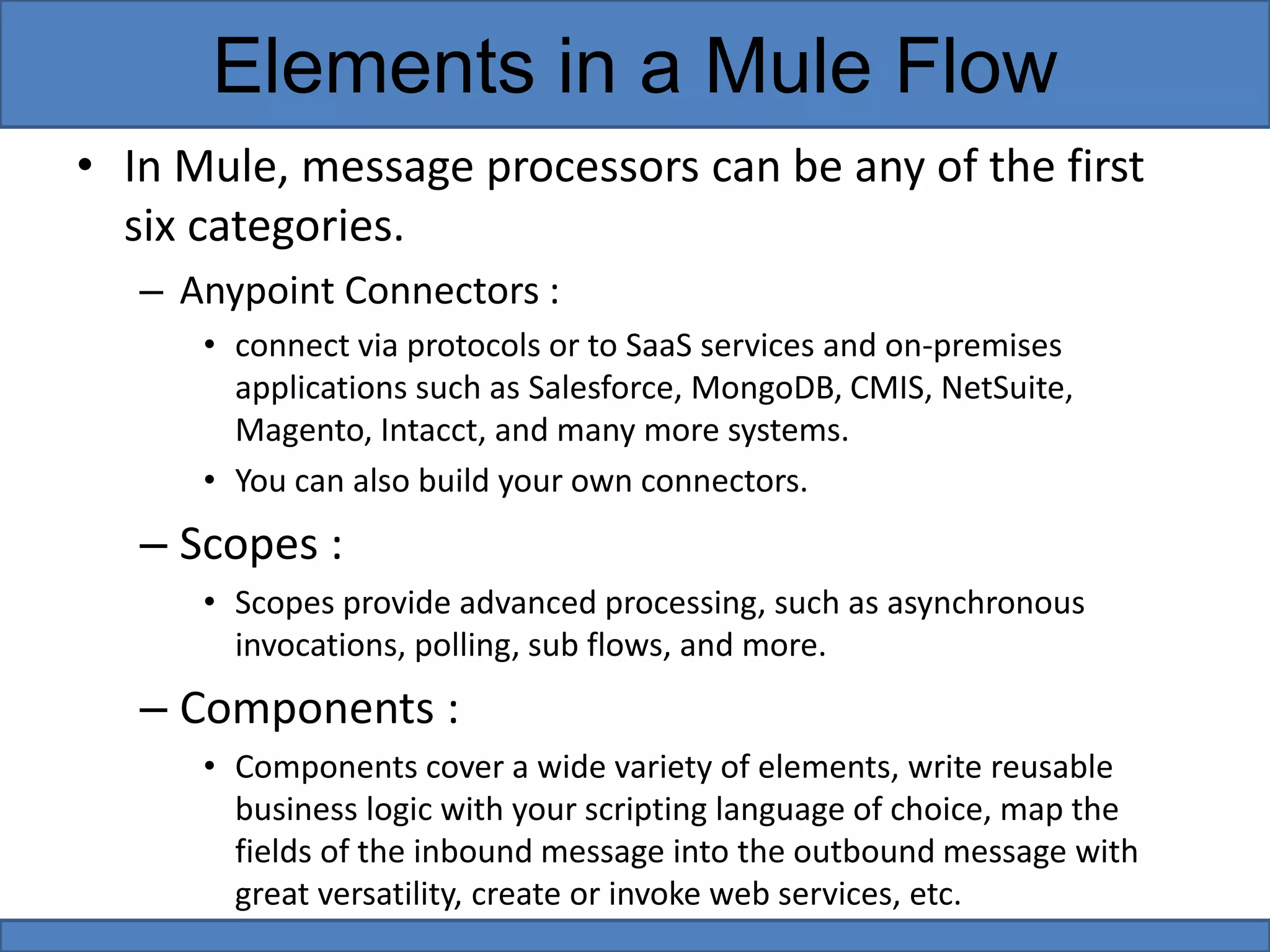 Elements in a Mule Flow

• In Mule, message processors can be any of the first six categories.

– Anypoint Connectors :

• connect via protocols or to SaaS services and on-premises applications such as Salesforce, MongoDB, CMIS, NetSuite, Magento, Intacct, and many more systems.

• You can also build your own connectors.

– Scopes :

• Scopes provide advanced processing, such as asynchronous invocations, polling, sub flows, and more.

– Components :

• Components cover a wide variety of elements, write reusable business logic with your scripting language of choice, map the fields of the inbound message into the outbound message with great versatility, create or invoke web services, etc.